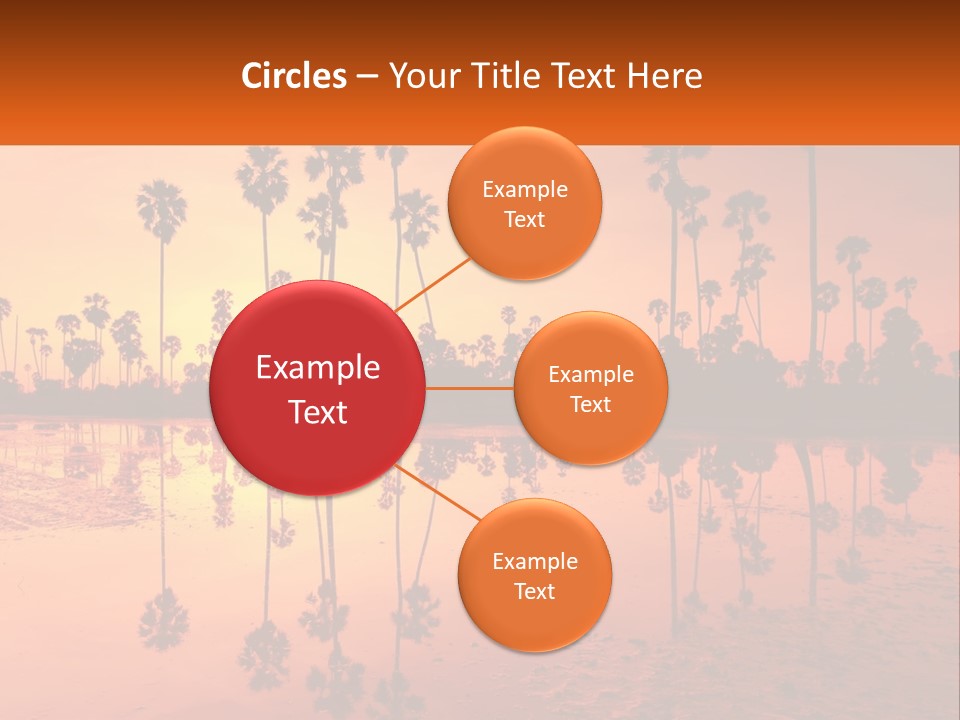 Circles – Your Title Text Here

Example Text

Example Text

Example Text

Example Text